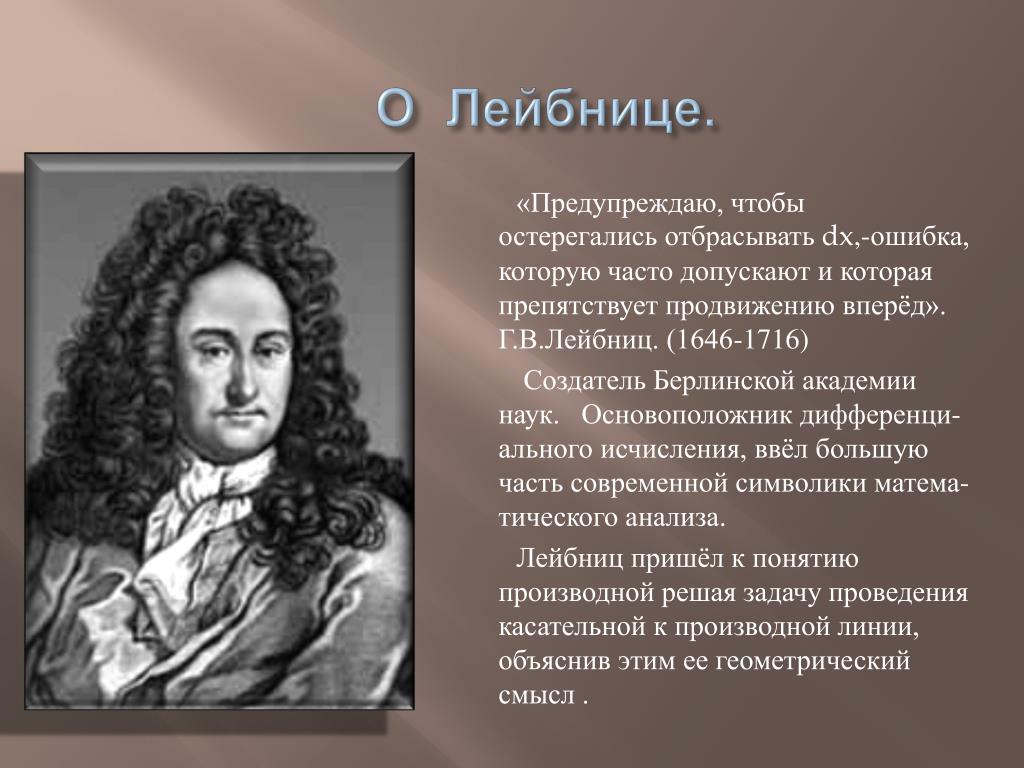 О Лейбнице.

«Предупреждаю, чтобы остерегались отбрасывать dx,-ошибка, которую часто допускают и которая препятствует продвижению вперёд». Г.В.Лейбниц. (1646-1716)

Создатель Берлинской академии наук. Основоположник дифференциального исчисления, ввёл большую часть современной символики математического анализа.

Лейбниц пришёл к понятию производной решая задачу проведения касательной к производной линии, объяснив этим ее геометрический смысл .